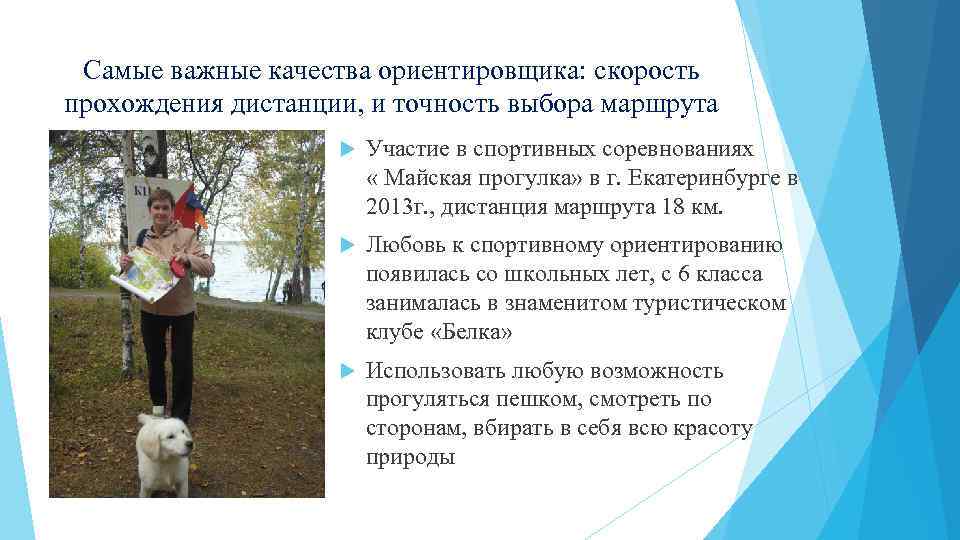 Самые важные качества ориентировщика: скорость прохождения дистанции, и точность выбора маршрута

Участие в спортивных соревнованиях « Майская прогулка» в г. Екатеринбурге в 2013г., дистанция маршрута 18 км.

Любовь к спортивному ориентированию появилась со школьных лет, с 6 класса занималась в знаменитом туристическом клубе «Белка»

Использовать любую возможность прогуляться пешком, смотреть по сторонам, вбирать в себя всю красоту природы